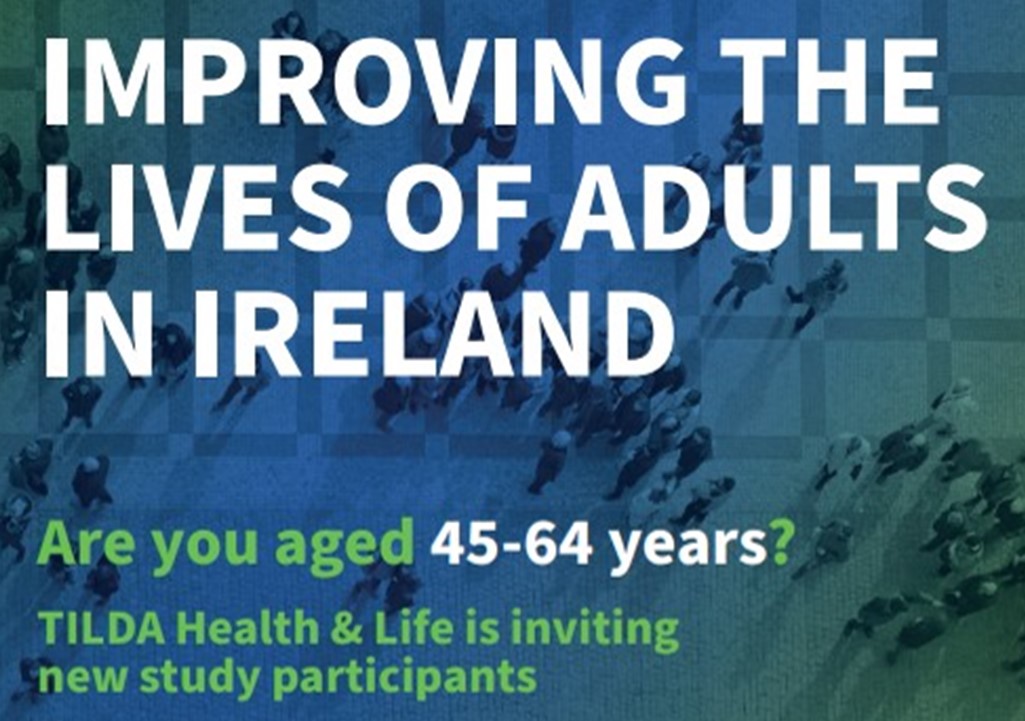 IMPROVING THE LIVES OF ADULTS IN IRELAND

Are you aged 45-64 years?

TILDA Health & Life is inviting new study participants